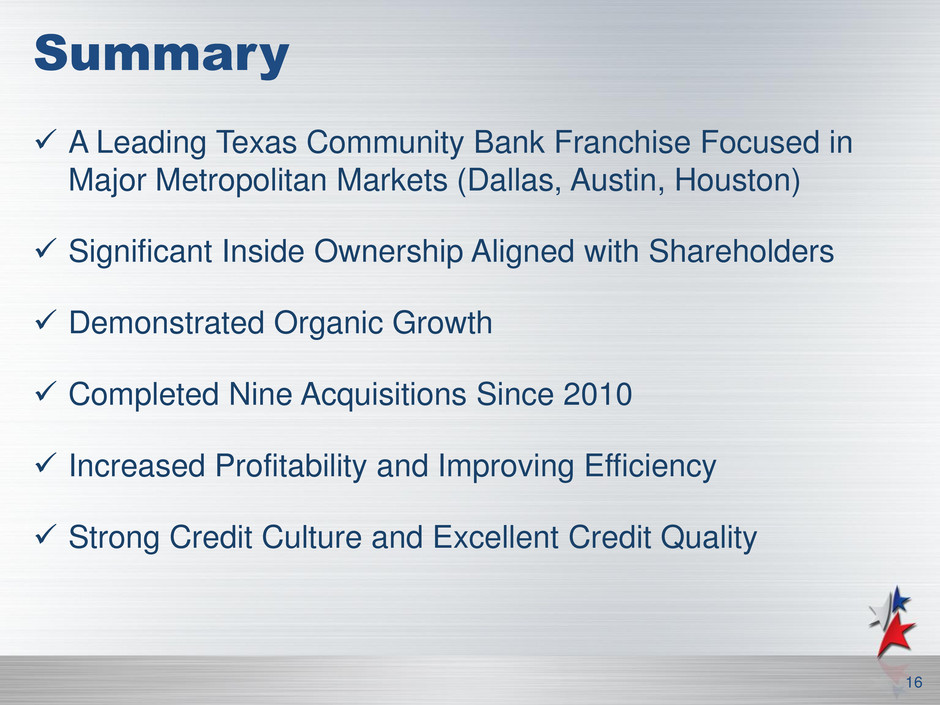 Summary

✓ A Leading Texas Community Bank Franchise Focused in Major Metropolitan Markets (Dallas, Austin, Houston)

✓ Significant Inside Ownership Aligned with Shareholders

✓ Demonstrated Organic Growth

✓ Completed Nine Acquisitions Since 2010

✓ Increased Profitability and Improving Efficiency

✓ Strong Credit Culture and Excellent Credit Quality

16